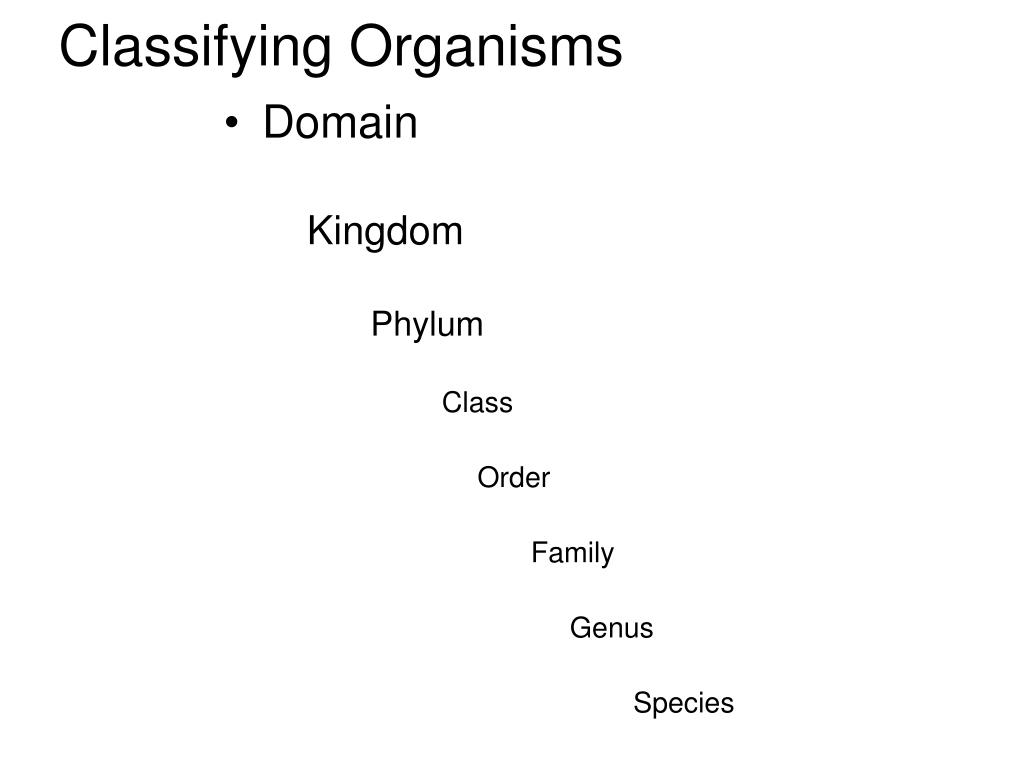 Classifying Organisms

• Domain

Kingdom

Phylum

Class

Order

Family

Genus

Species